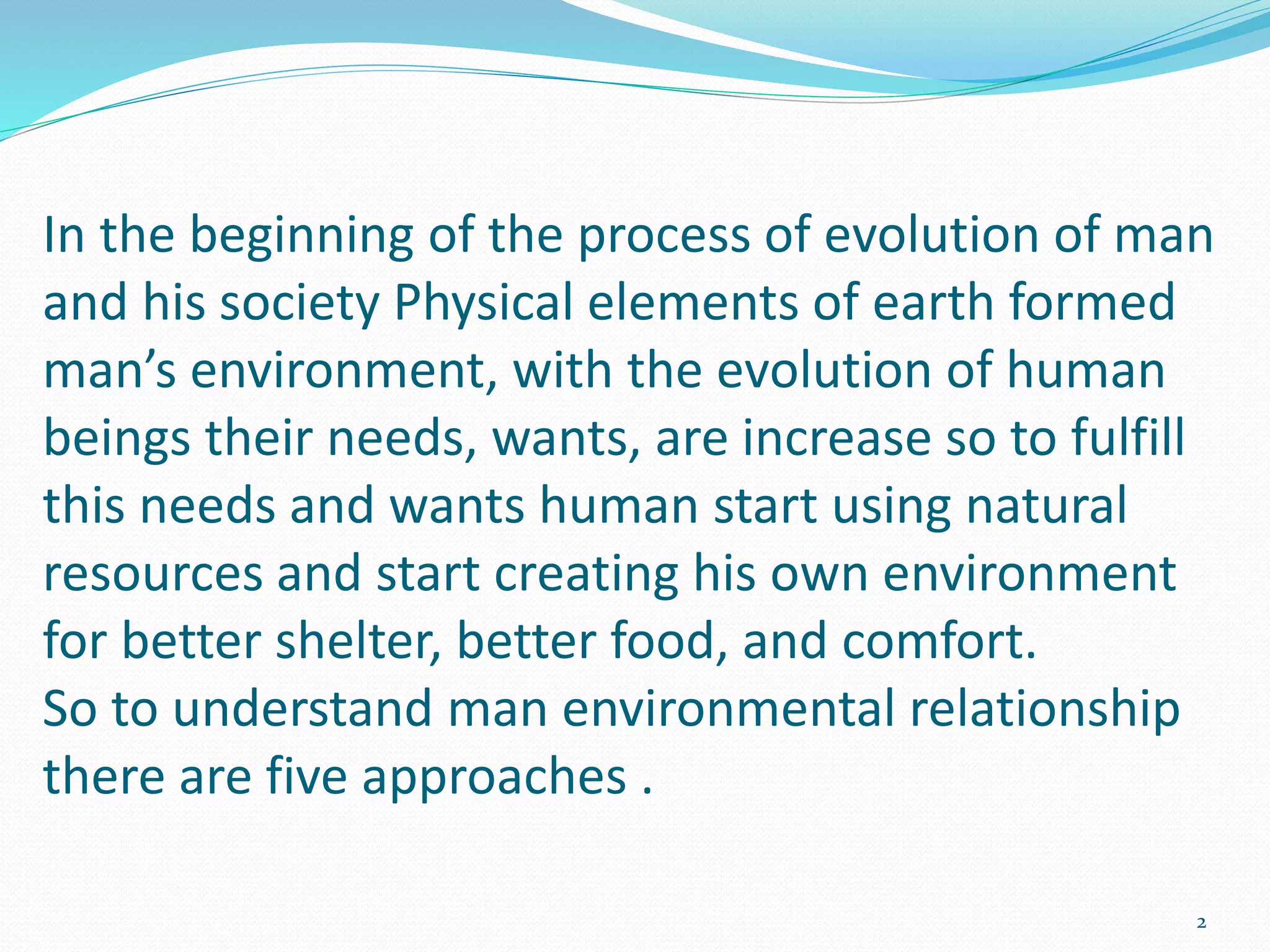 In the beginning of the process of evolution of man and his society Physical elements of earth formed man’s environment, with the evolution of human beings their needs, wants, are increase so to fulfill this needs and wants human start using natural resources and start creating his own environment for better shelter, better food, and comfort.
So to understand man environmental relationship there are five approaches .

2